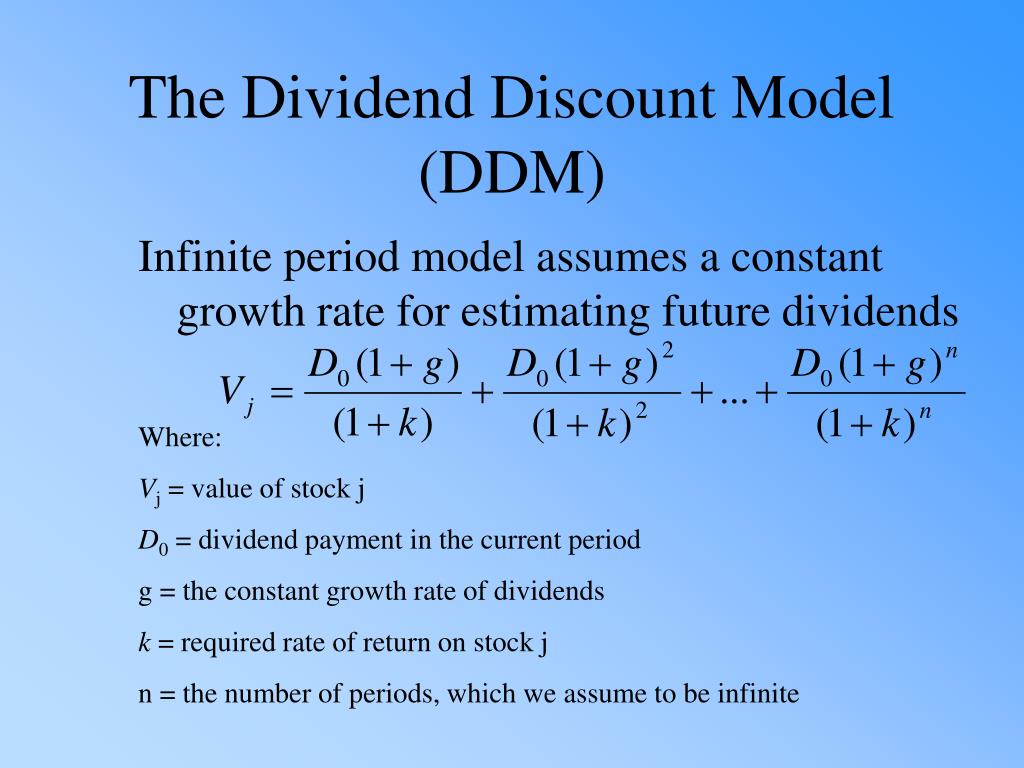 The Dividend Discount Model (DDM)

Infinite period model assumes a constant growth rate for estimating future dividends

$V_j = \frac{D_0(1+g)}{(1+k)} + \frac{D_0(1+g)^2}{(1+k)^2} + ... + \frac{D_0(1+g)^n}{(1+k)^n}$

Where:

$V_j$ = value of stock j

$D_0$ = dividend payment in the current period

g = the constant growth rate of dividends

$k$ = required rate of return on stock j

n = the number of periods, which we assume to be infinite